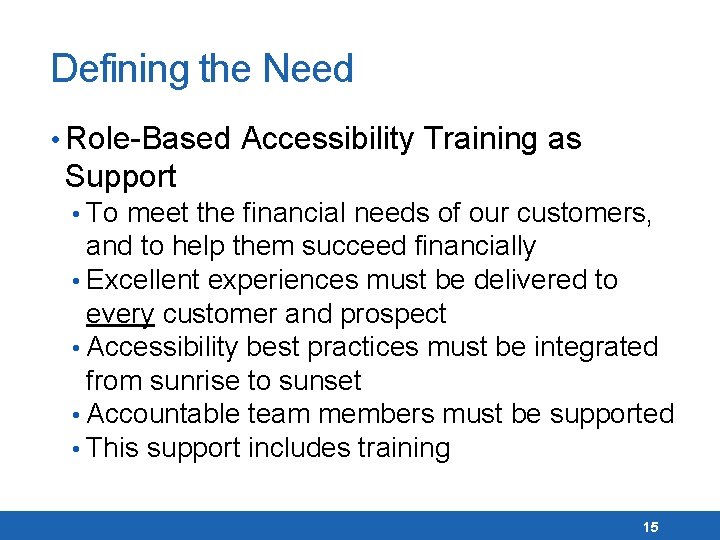 Defining the Need

• Role-Based Accessibility Training as Support

• To meet the financial needs of our customers, and to help them succeed financially

• Excellent experiences must be delivered to every customer and prospect

• Accessibility best practices must be integrated from sunrise to sunset

• Accountable team members must be supported

• This support includes training

15